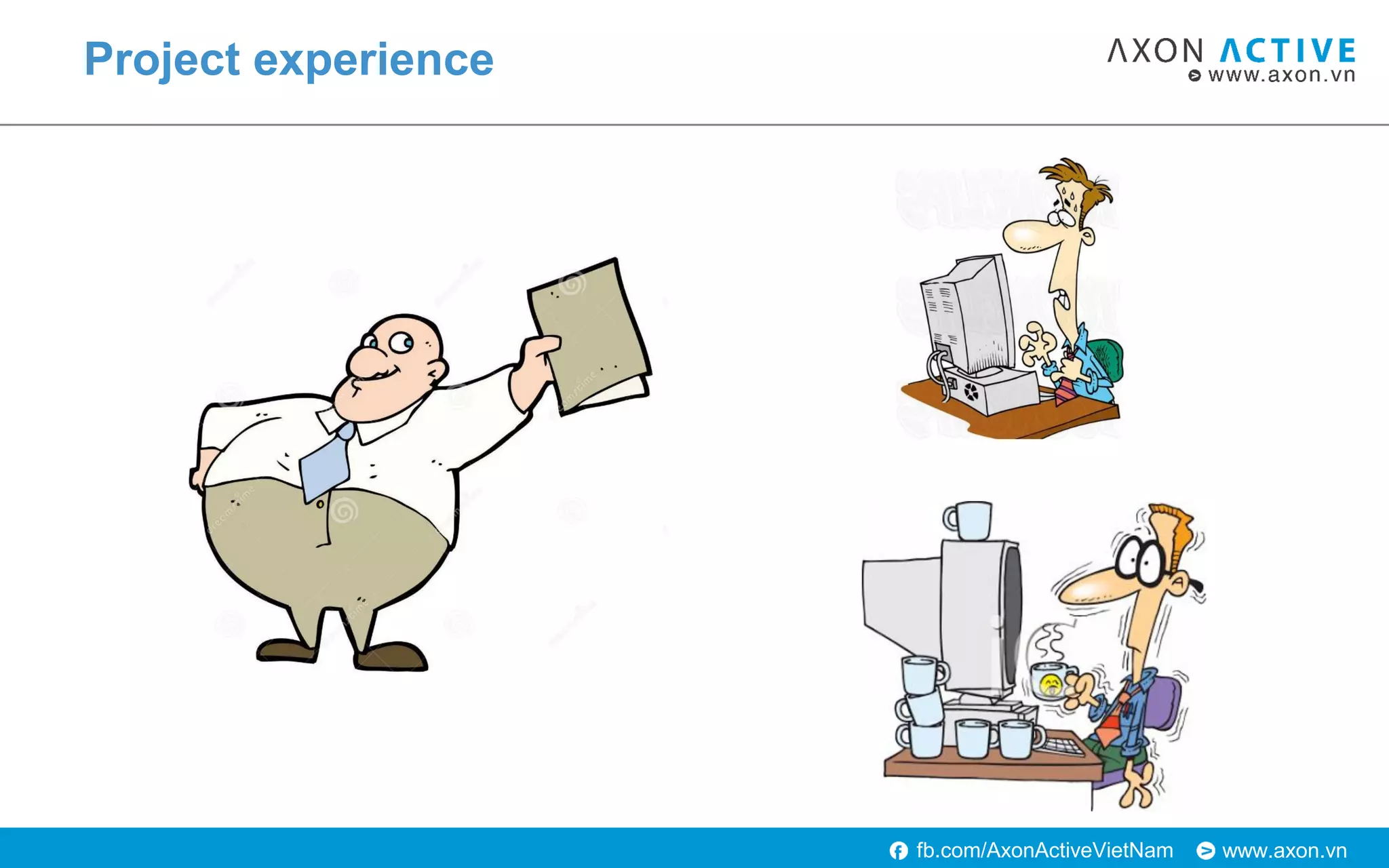 Project experience

AXON ACTIVE
www.axon.vn

fb.com/AxonActiveVietNam www.axon.vn